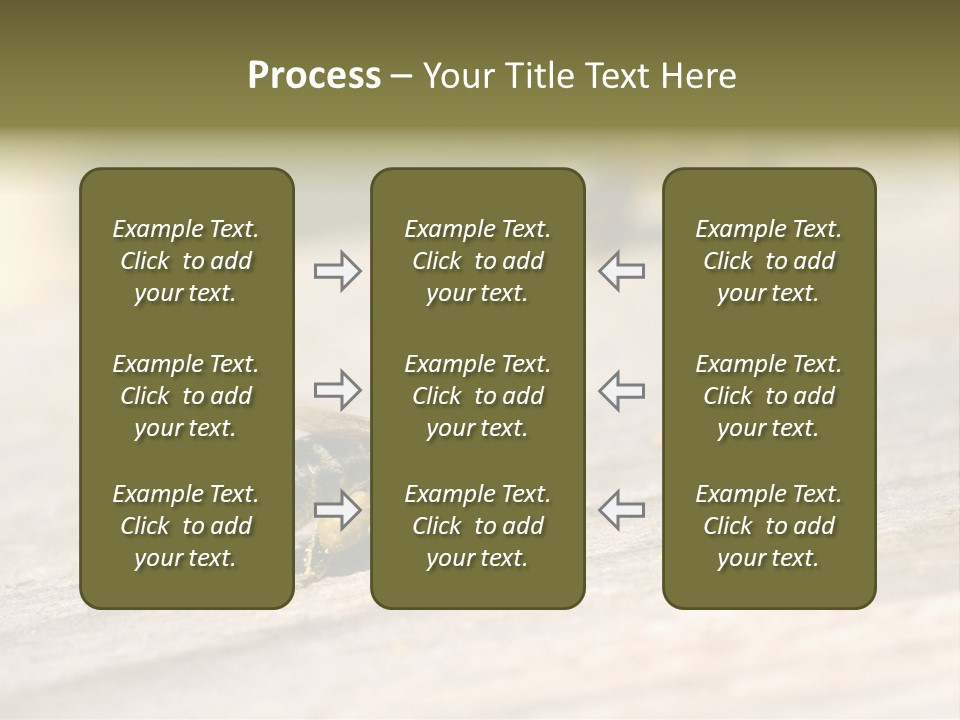 Process – Your Title Text Here

Example Text. Click to add your text.

Example Text. Click to add your text.

Example Text. Click to add your text.

Example Text. Click to add your text.

Example Text. Click to add your text.

Example Text. Click to add your text.

Example Text. Click to add your text.

Example Text. Click to add your text.

Example Text. Click to add your text.